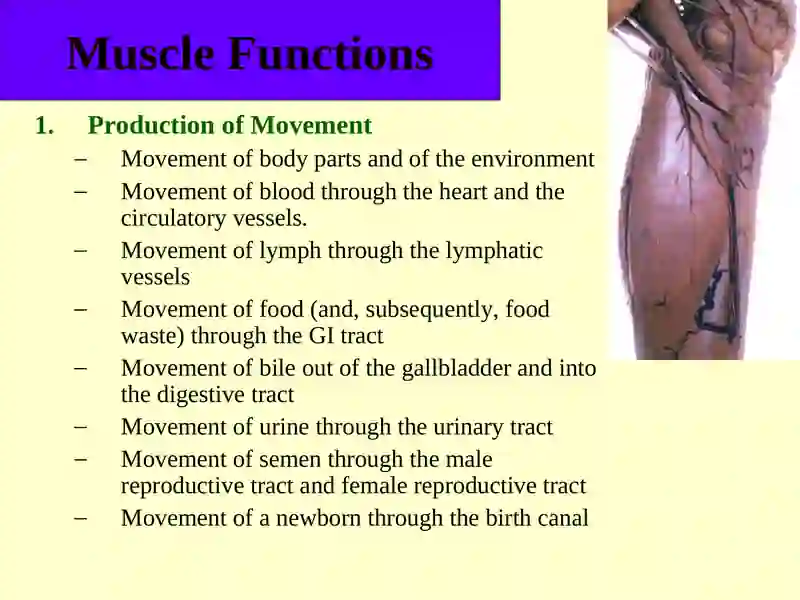 Muscle Functions

1. Production of Movement

– Movement of body parts and of the environment
– Movement of blood through the heart and the circulatory vessels.
– Movement of lymph through the lymphatic vessels
– Movement of food (and, subsequently, food waste) through the GI tract
– Movement of bile out of the gallbladder and into the digestive tract
– Movement of urine through the urinary tract
– Movement of semen through the male reproductive tract and female reproductive tract
– Movement of a newborn through the birth canal